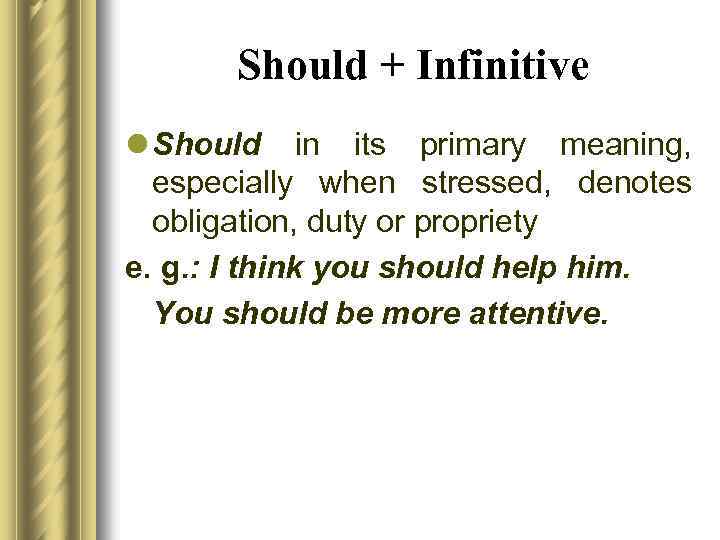 Should + Infinitive

Should in its primary meaning, especially when stressed, denotes obligation, duty or propriety

e. g.: I think you should help him.

You should be more attentive.